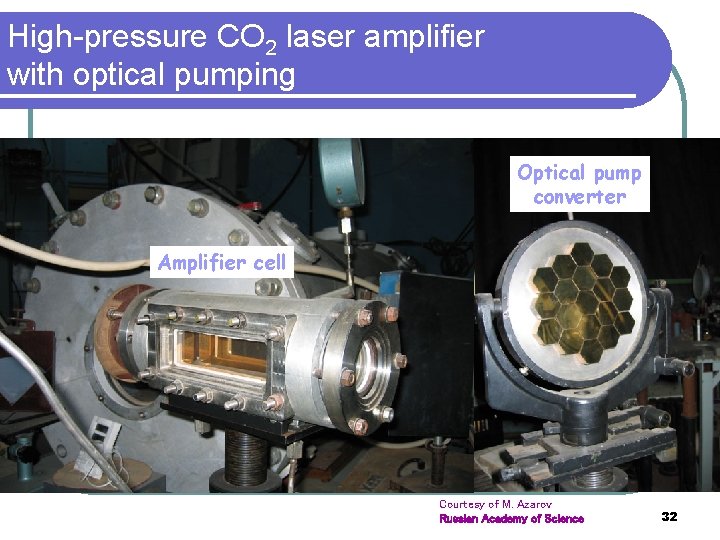 High-pressure $CO_2$ laser amplifier with optical pumping

Amplifier cell

Optical pump converter

Courtesy of M. Azarov
Russian Academy of Science

32